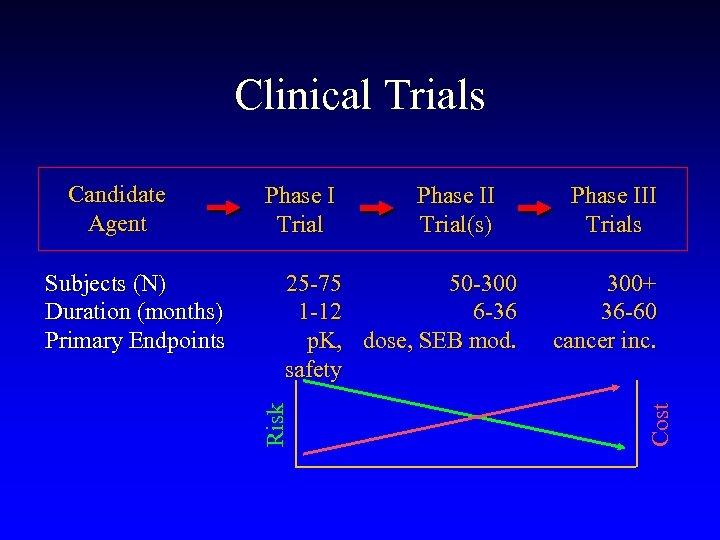 Clinical Trials

Candidate Agent → Phase I Trial → Phase II Trial(s) → Phase III Trials

| | | | |
|---|---|---|---|
| Subjects (N) | 25-75 | 50-300 | 300+ |
| Duration (months) | 1-12 | 6-36 | 36-60 |
| Primary Endpoints | pK, safety | dose, SEB mod. | cancer inc. |

Risk

Cost